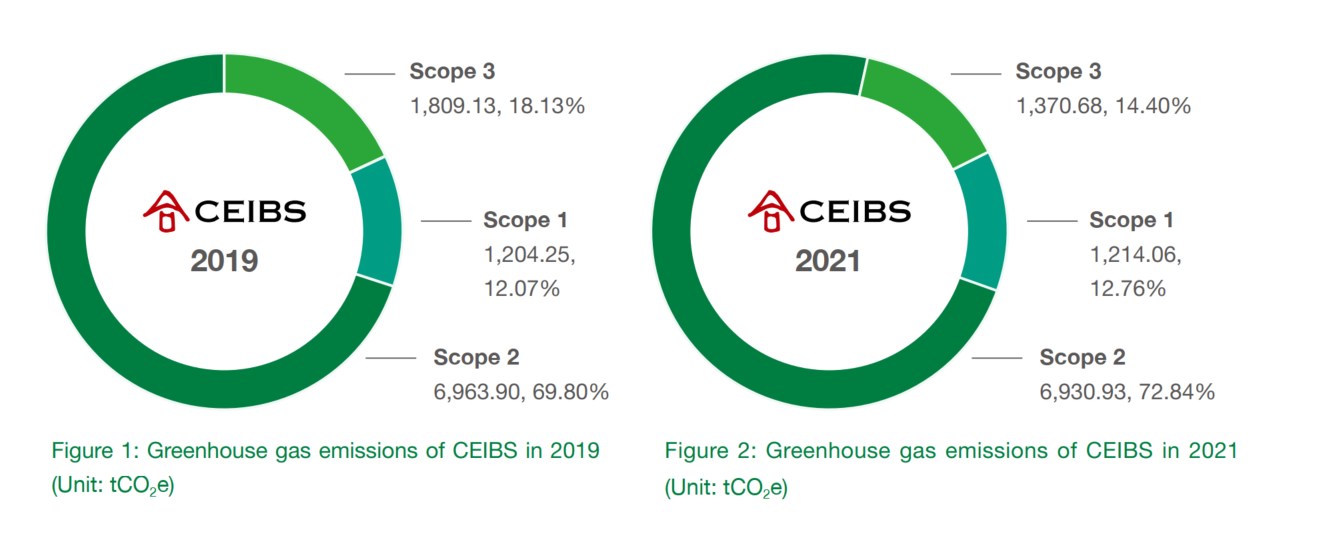 CEIBS
2019

Scope 3
1,809.13, 18.13%

Scope 1
1,204.25, 12.07%

Scope 2
6,963.90, 69.80%

Figure 1: Greenhouse gas emissions of CEIBS in 2019 (Unit: $tCO_2e$)

CEIBS
2021

Scope 3
1,370.68, 14.40%

Scope 1
1,214.06, 12.76%

Scope 2
6,930.93, 72.84%

Figure 2: Greenhouse gas emissions of CEIBS in 2021 (Unit: $tCO_2e$)